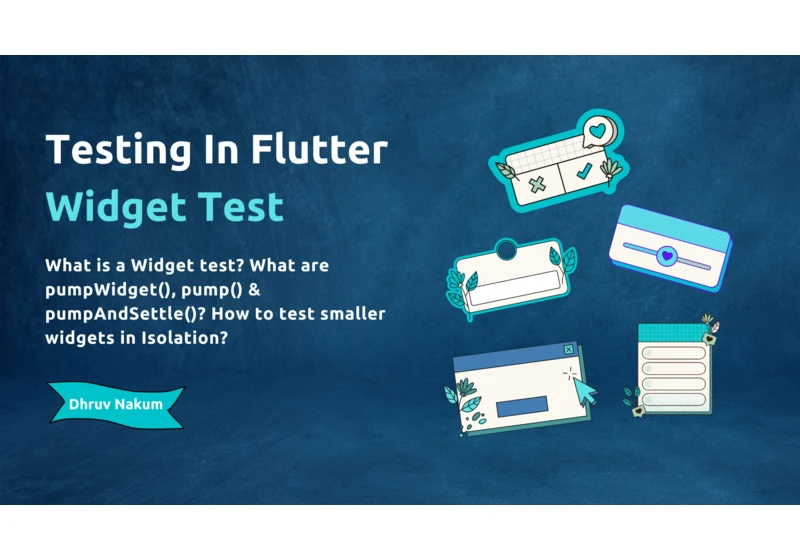 Testing In Flutter

Widget Test

What is a Widget test? What are pumpWidget(), pump() & pumpAndSettle()? How to test smaller widgets in Isolation?

Dhruv Nakum